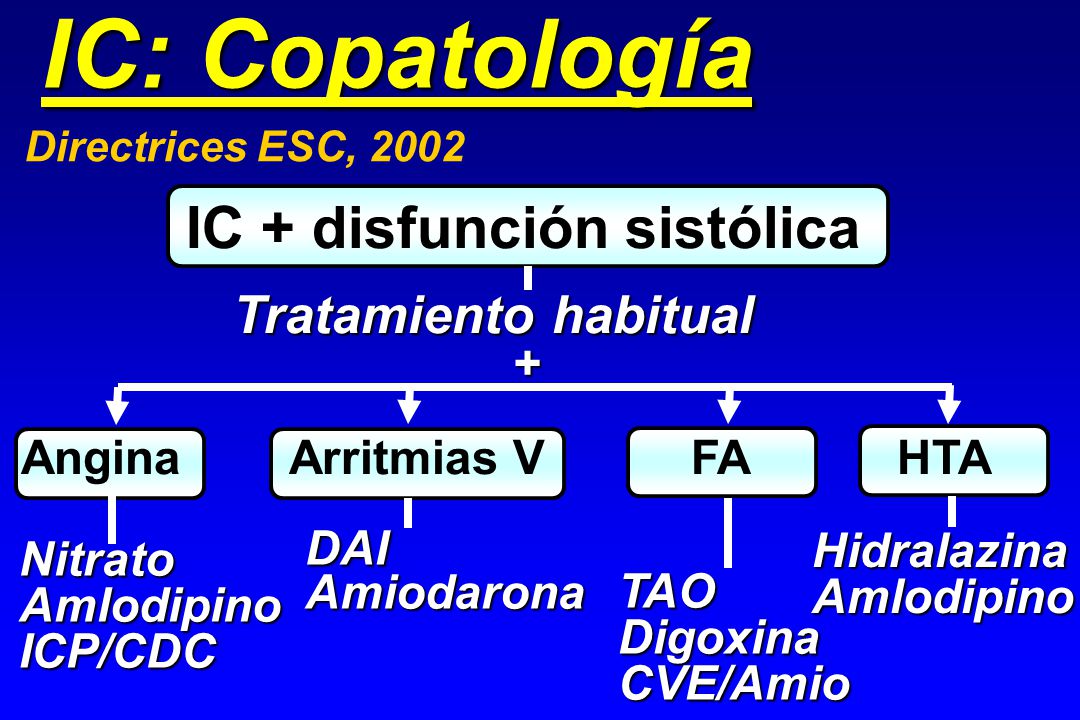 IC: Copatología

Directrices ESC, 2002

IC + disfunción sistólica

Tratamiento habitual

+

Angina

Arritmias V

FA

HTA

Nitrato
Amlodipino
ICP/CDC

DAI
Amiodarona

TAO
Digoxina
CVE/Amio

Hidralazina
Amlodipino